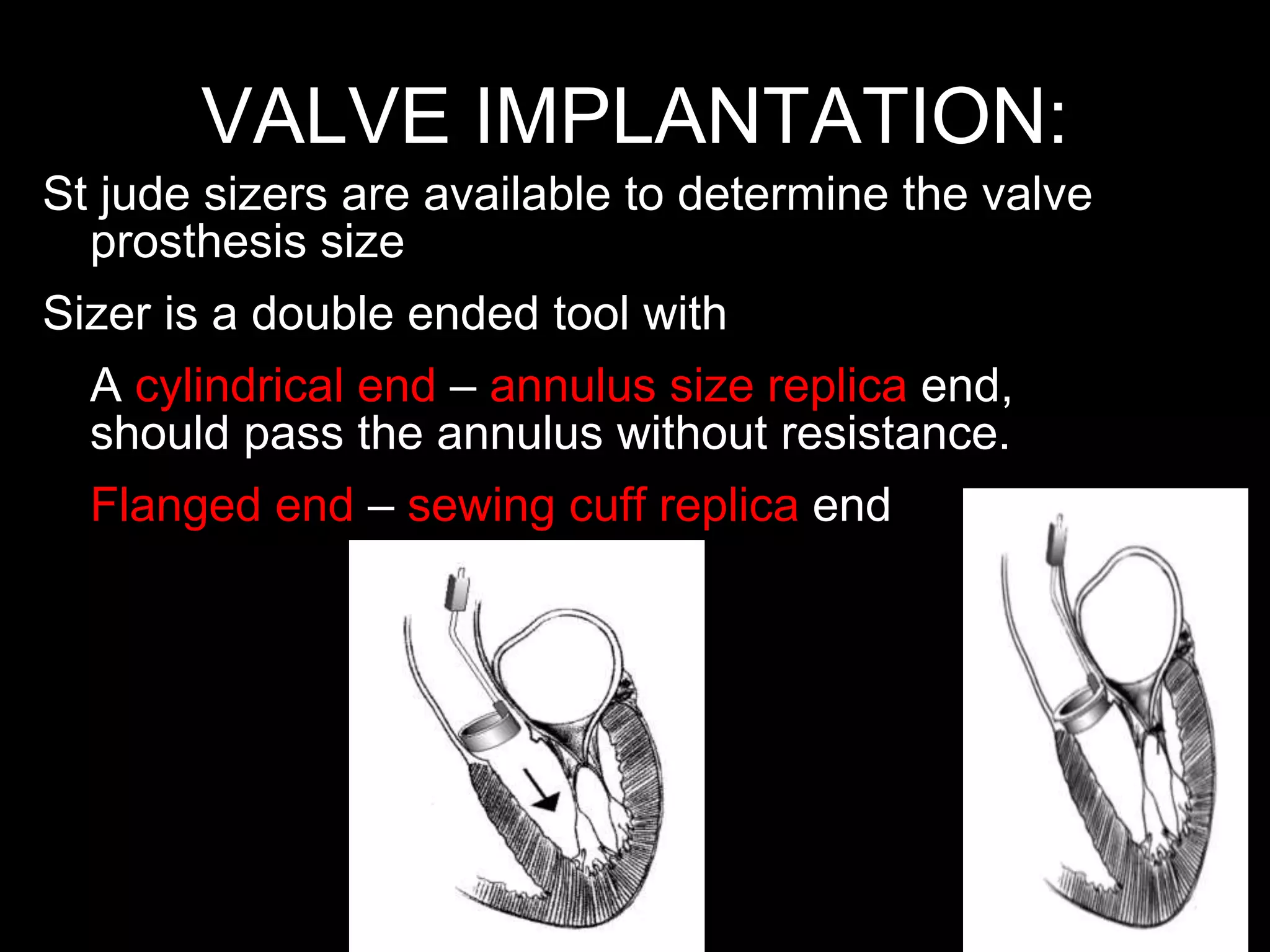 VALVE IMPLANTATION:

St jude sizers are available to determine the valve prosthesis size

Sizer is a double ended tool with

A cylindrical end – annulus size replica end, should pass the annulus without resistance.

Flanged end – sewing cuff replica end